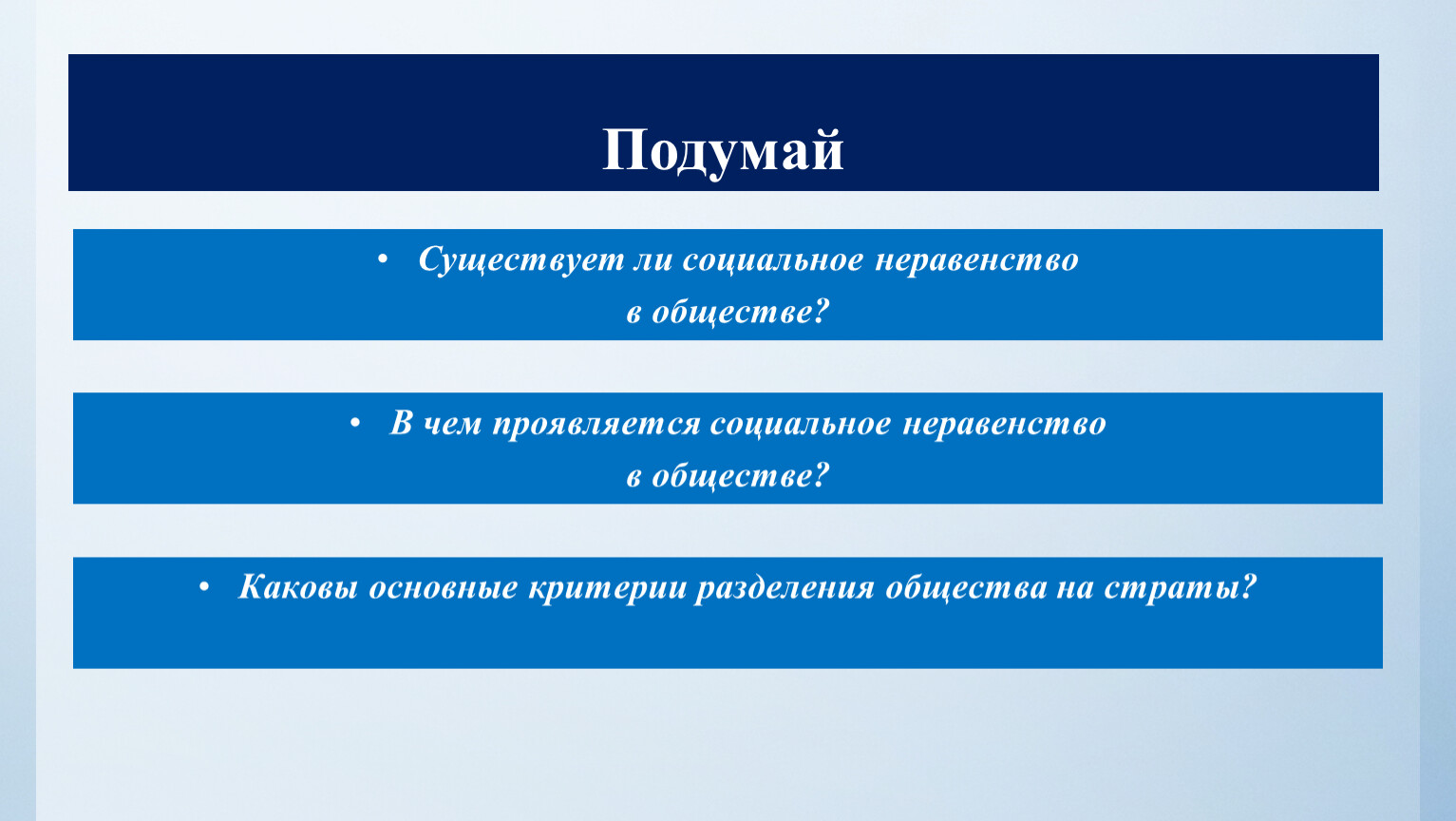 Подумай

• Существует ли социальное неравенство в обществе?

• В чем проявляется социальное неравенство в обществе?

• Каковы основные критерии разделения общества на страты?